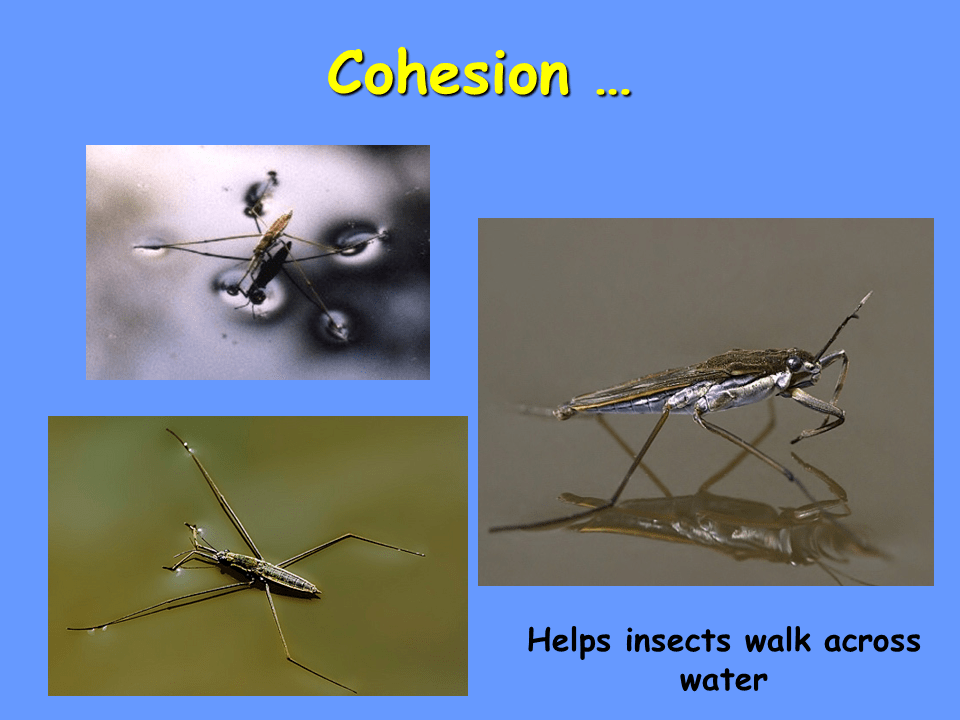 Cohesion …

Helps insects walk across water